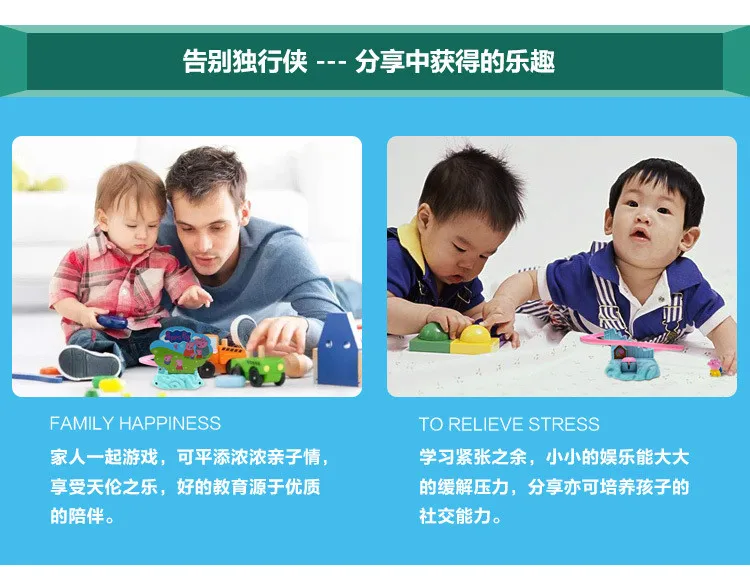 告别独行侠 --- 分享中获得的乐趣

FAMILY HAPPINESS

家人一起游戏，可平添浓浓亲子情，享受天伦之乐，好的教育源于优质的陪伴。

TO RELIEVE STRESS

学习紧张之余，小小的娱乐能大大的缓解压力，分享亦可培养孩子的社交能力。